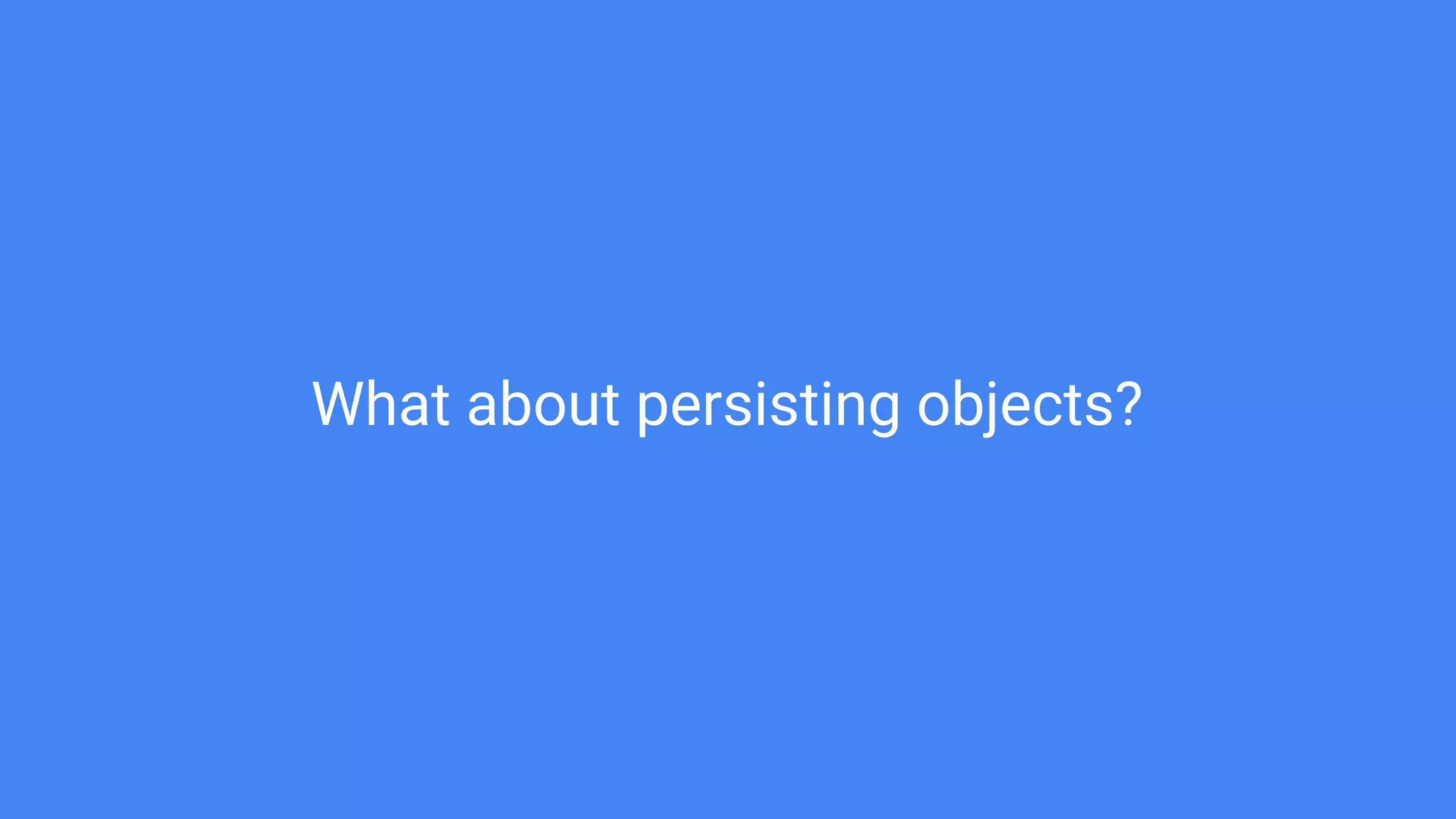 What about persisting objects?